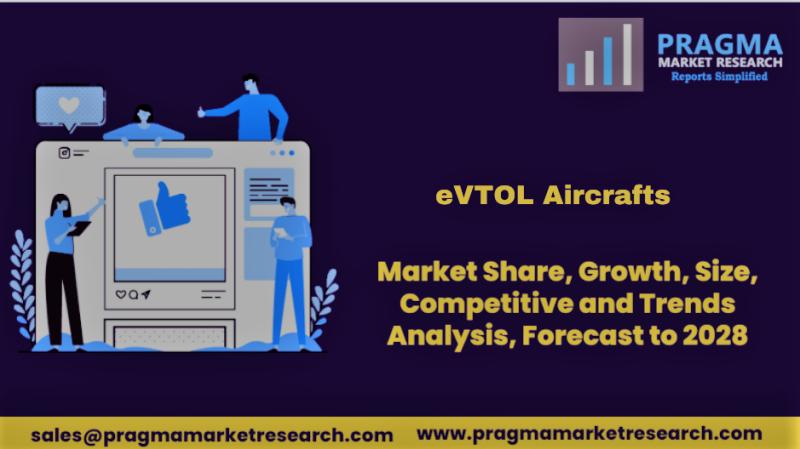 PRAGMA
MARKET RESEARCH
Reports Simplified

eVTOL Aircrafts

Market Share, Growth, Size, Competitive and Trends Analysis, Forecast to 2028

sales@pragmamarketresearch.com www.pragmamarketresearch.com